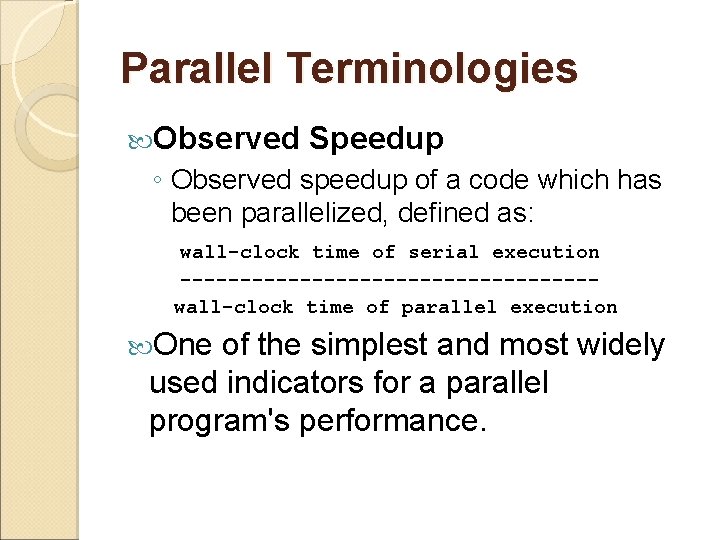 Parallel Terminologies

Observed Speedup

◦ Observed speedup of a code which has been parallelized, defined as:

wall-clock time of serial execution
-----------------------------------
wall-clock time of parallel execution

One of the simplest and most widely used indicators for a parallel program's performance.